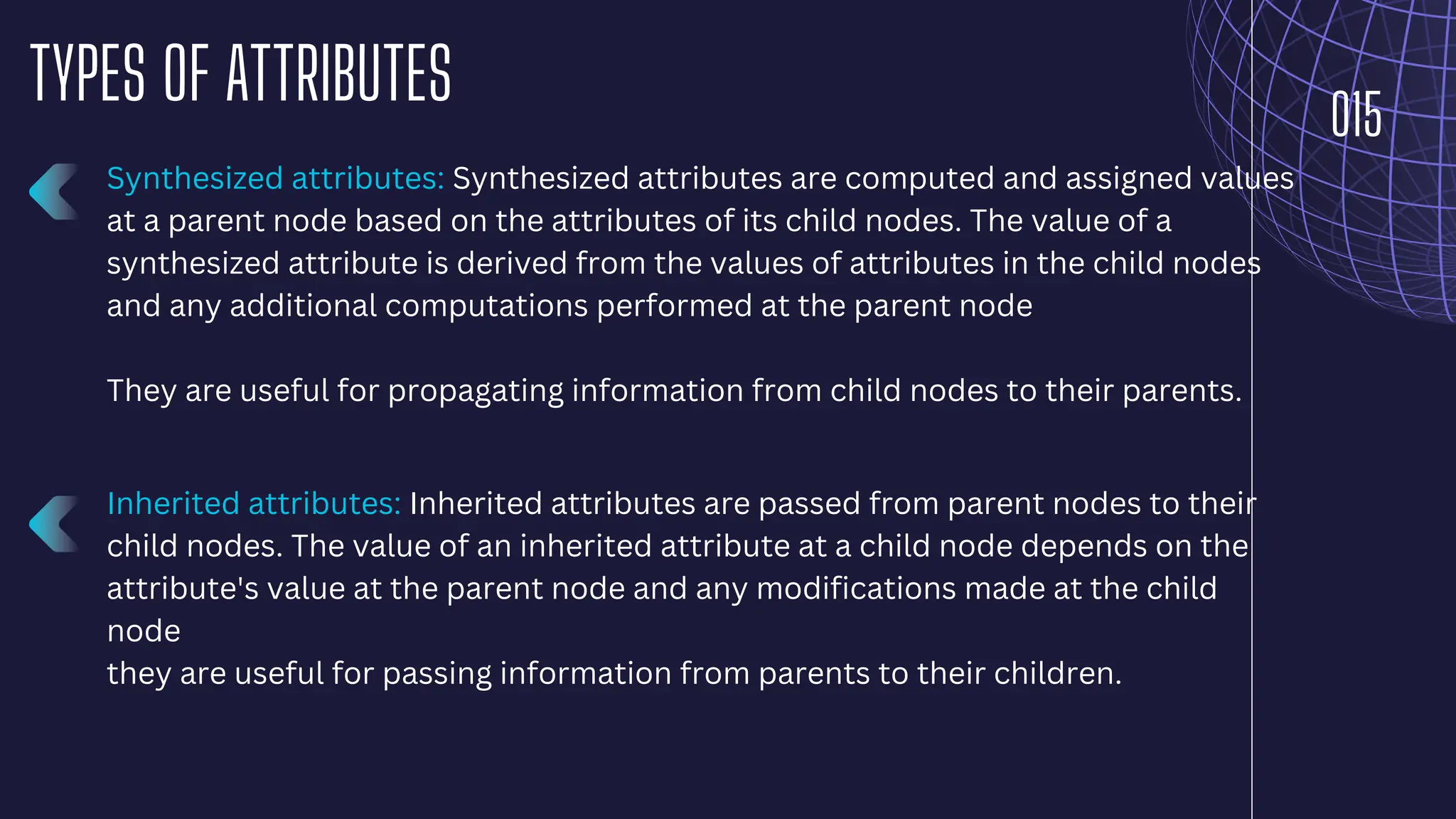 TYPES OF ATTRIBUTES

015

Synthesized attributes: Synthesized attributes are computed and assigned values at a parent node based on the attributes of its child nodes. The value of a synthesized attribute is derived from the values of attributes in the child nodes and any additional computations performed at the parent node

They are useful for propagating information from child nodes to their parents.

Inherited attributes: Inherited attributes are passed from parent nodes to their child nodes. The value of an inherited attribute at a child node depends on the attribute's value at the parent node and any modifications made at the child node
they are useful for passing information from parents to their children.